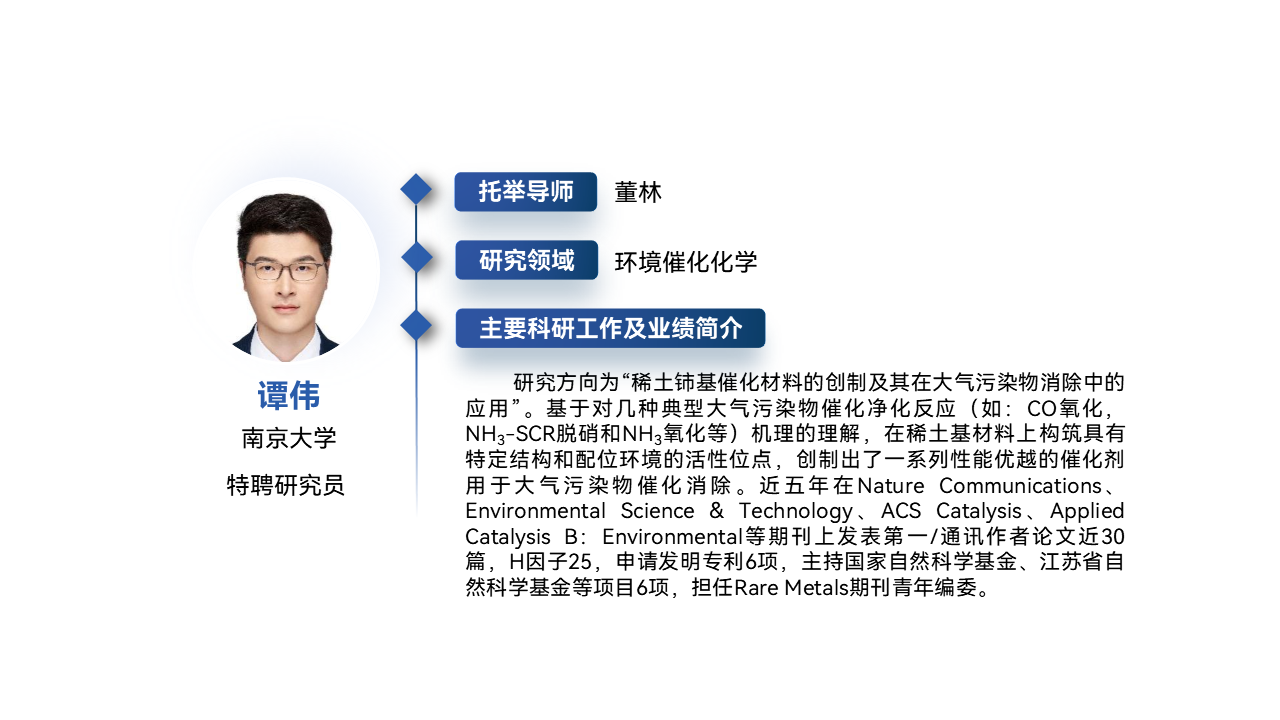 谭伟
南京大学
特聘研究员

托举导师 董林

研究领域 环境催化化学

主要科研工作及业绩简介

研究方向为“稀土铈基催化材料的创制及其在大气污染物消除中的应用”。基于对几种典型大气污染物催化净化反应（如：CO氧化，$NH_3$-SCR脱硝和$NH_3$氧化等）机理的理解，在稀土基材料上构筑具有特定结构和配位环境的活性位点，创制出了一系列性能优越的催化剂用于大气污染物催化消除。近五年在Nature Communications、Environmental Science & Technology、ACS Catalysis、Applied Catalysis B：Environmental等期刊上发表第一/通讯作者论文近30篇，H因子25，申请发明专利6项，主持国家自然科学基金、江苏省自然科学基金等项目6项，担任Rare Metals期刊青年编委。